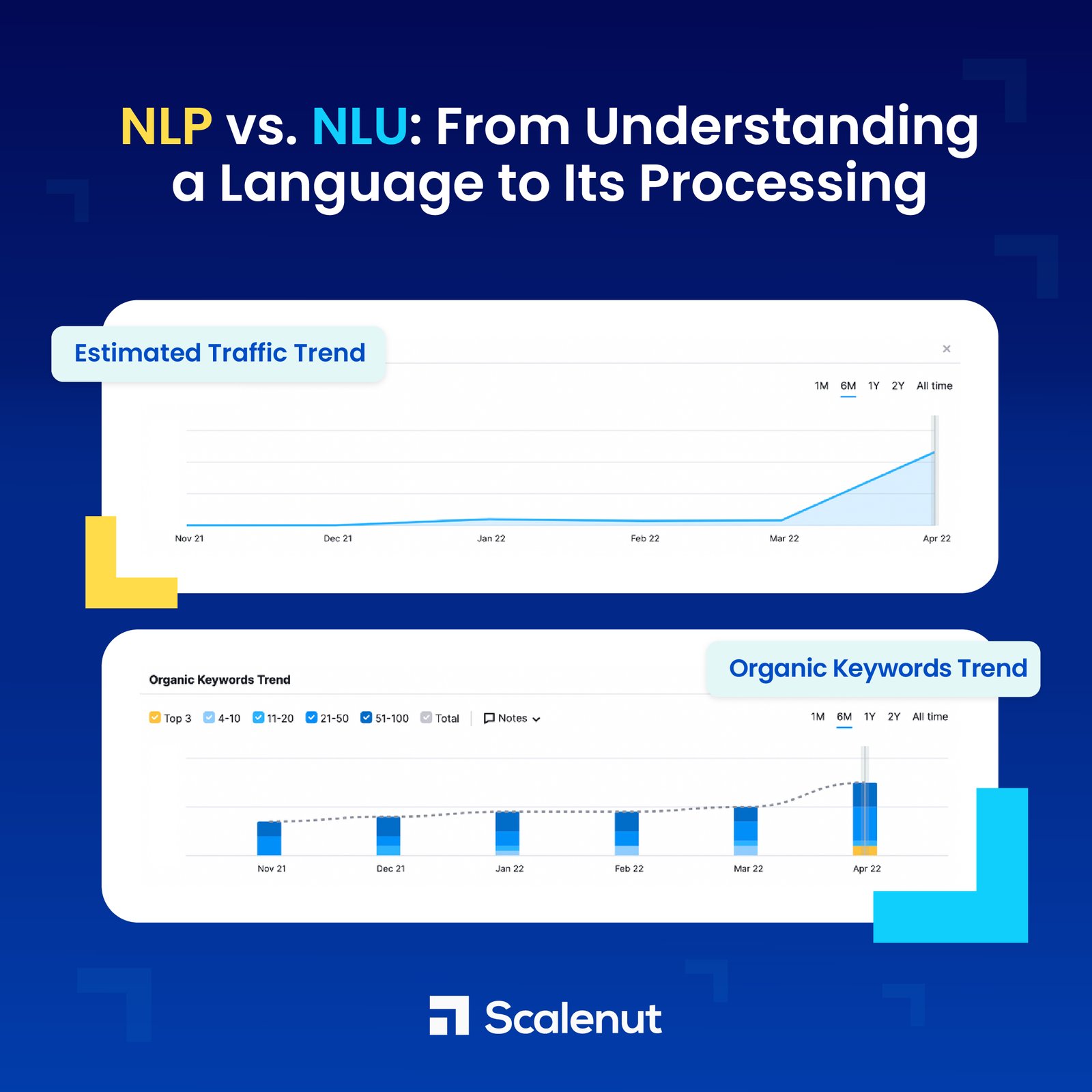 NLP vs. NLU: From Understanding a Language to Its Processing

Estimated Traffic Trend

×

1M 6M 1Y 2Y All time

Nov 21 Dec 21 Jan 22 Feb 22 Mar 22 Apr 22

Organic Keywords Trend

Organic Keywords Trend

Top 3 4-10 11-20 21-50 51-100 Total Notes

1M 6M 1Y 2Y All time

Nov 21 Dec 21 Jan 22 Feb 22 Mar 22 Apr 22

Scalenut